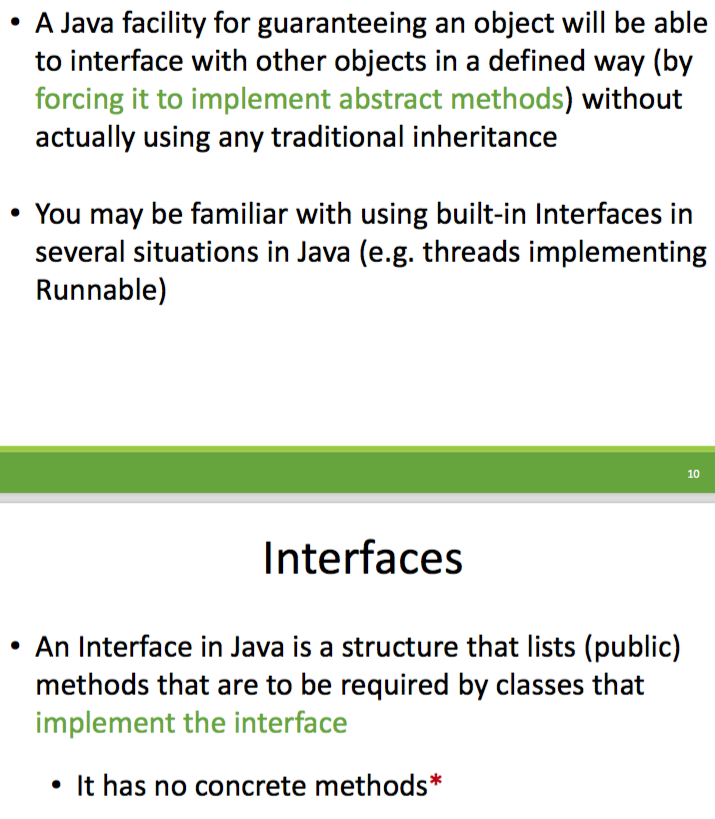 • A Java facility for guaranteeing an object will be able to interface with other objects in a defined way (by forcing it to implement abstract methods) without actually using any traditional inheritance

• You may be familiar with using built-in Interfaces in several situations in Java (e.g. threads implementing Runnable)

10

Interfaces

• An Interface in Java is a structure that lists (public) methods that are to be required by classes that implement the interface

• It has no concrete methods*